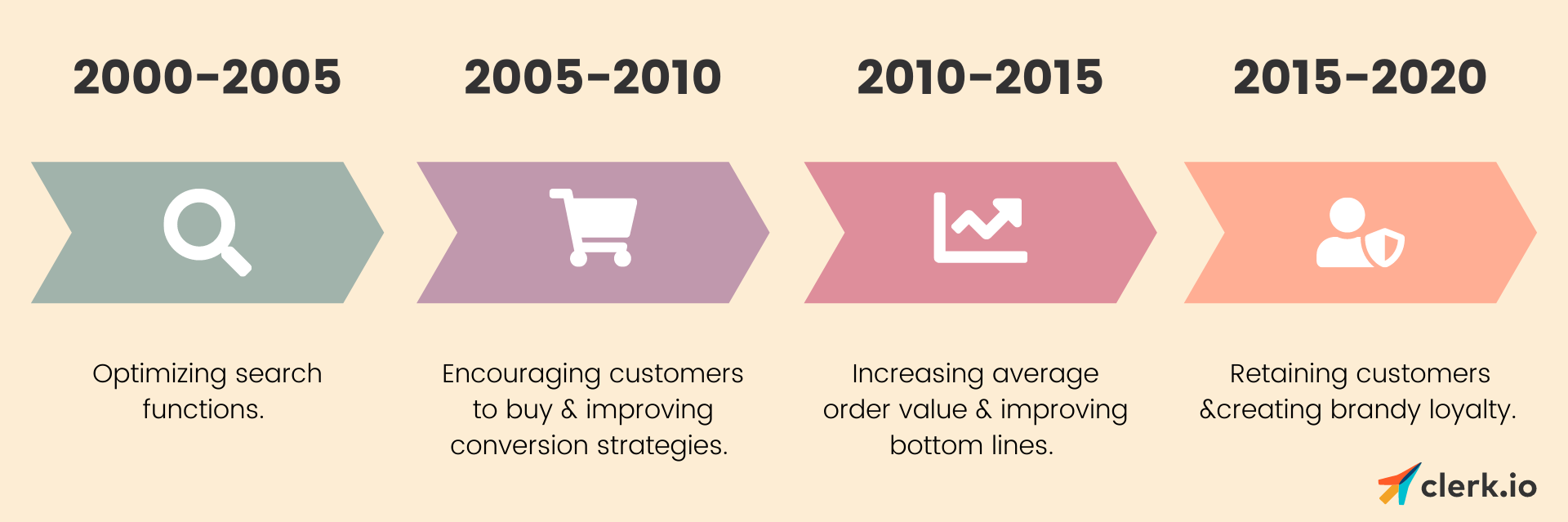 2000-2005

Optimizing search functions.

2005-2010

Encouraging customers to buy & improving conversion strategies.

2010-2015

Increasing average order value & improving bottom lines.

2015-2020

Retaining customers &creating brandy loyalty.

clerk.io